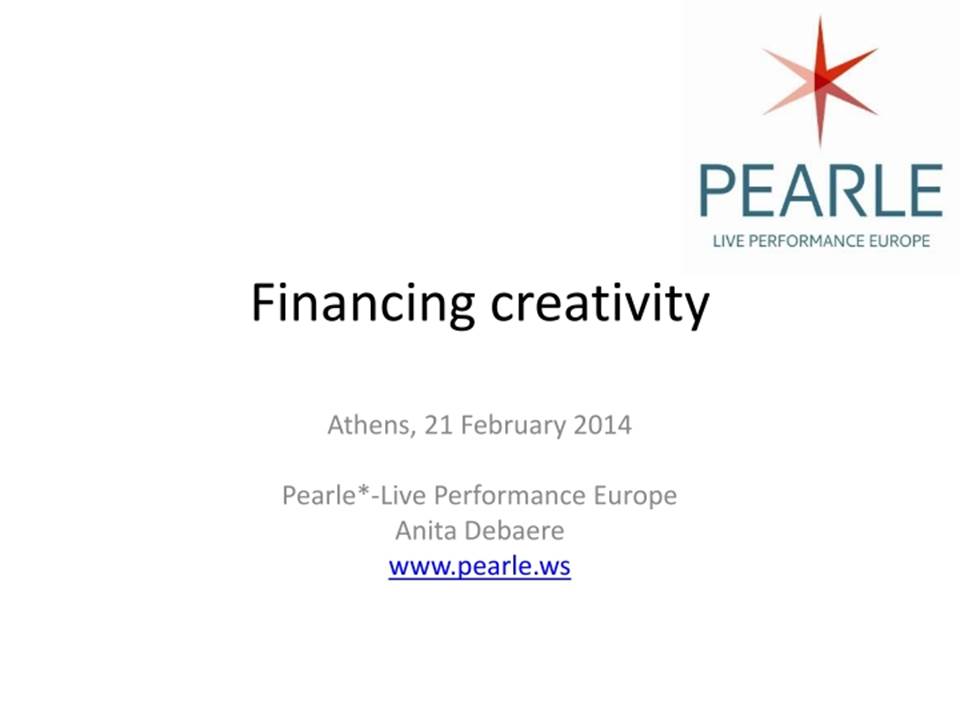 PEARLE
LIVE PERFORMANCE EUROPE

Financing creativity

Athens, 21 February 2014

Pearle*-Live Performance Europe
Anita Debaere
www.pearle.ws